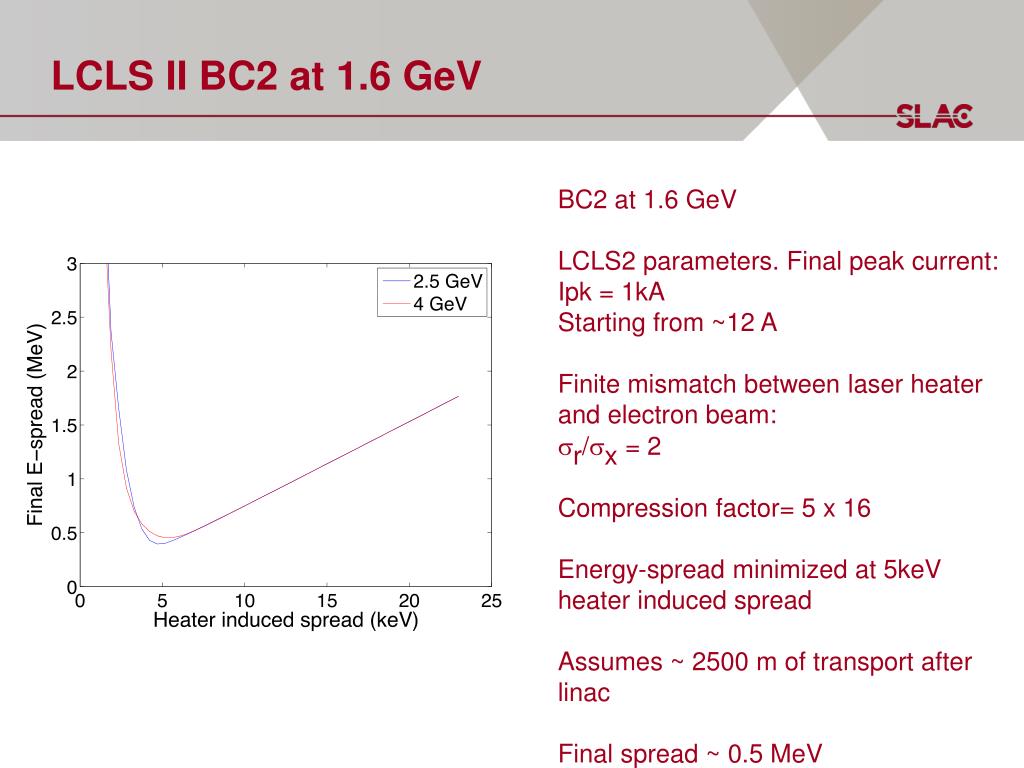 LCLS II BC2 at 1.6 GeV

SLAC

3
2.5
2
1.5
1
0.5
0
Final E−spread (MeV)
0 5 10 15 20 25
Heater induced spread (keV)
2.5 GeV
4 GeV

BC2 at 1.6 GeV

LCLS2 parameters. Final peak current: Ipk = 1kA
Starting from ~12 A

Finite mismatch between laser heater and electron beam:
$\sigma_r/\sigma_x = 2$

Compression factor= 5 x 16

Energy-spread minimized at 5keV heater induced spread

Assumes ~ 2500 m of transport after linac

Final spread ~ 0.5 MeV